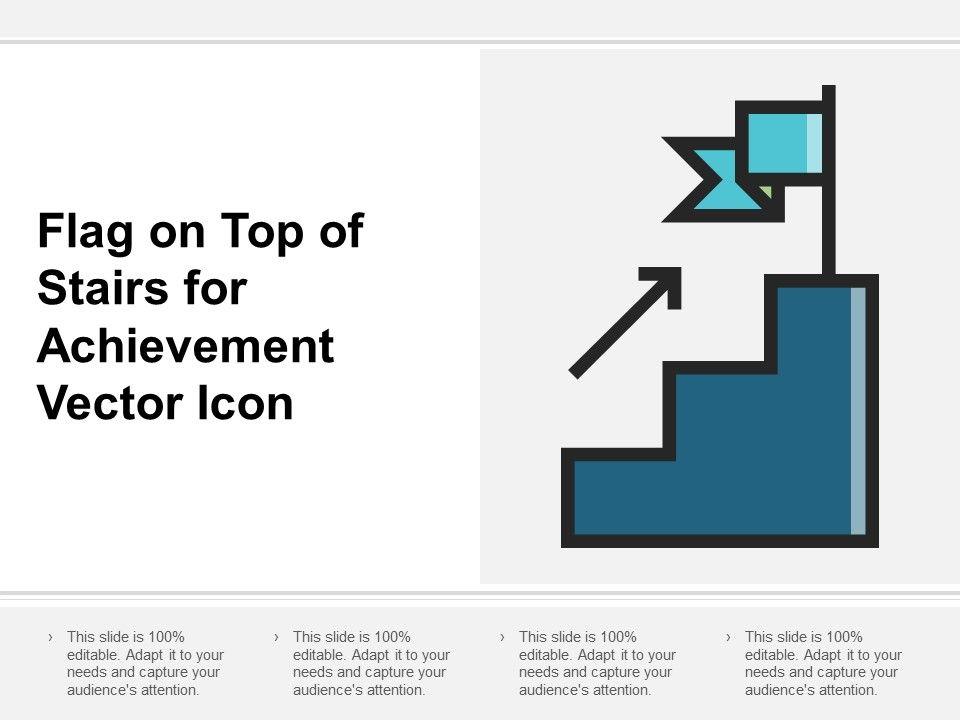 Flag on Top of Stairs for Achievement Vector Icon

› This slide is 100% editable. Adapt it to your needs and capture your audience's attention.

› This slide is 100% editable. Adapt it to your needs and capture your audience's attention.

› This slide is 100% editable. Adapt it to your needs and capture your audience's attention.

› This slide is 100% editable. Adapt it to your needs and capture your audience's attention.